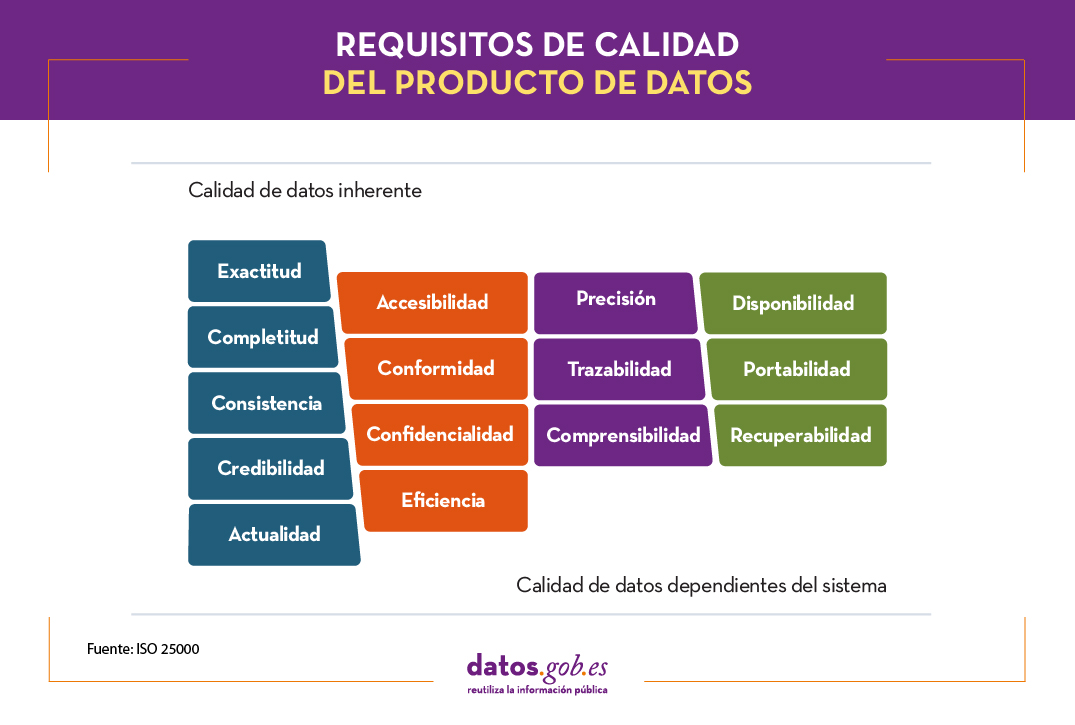 REQUISITOS DE CALIDAD
DEL PRODUCTO DE DATOS

Calidad de datos inherente

Exactitud
Completitud
Consistencia
Credibilidad
Actualidad

Accesibilidad
Conformidad
Confidencialidad
Eficiencia

Precisión
Trazabilidad
Comprensibilidad

Disponibilidad
Portabilidad
Recuperabilidad

Calidad de datos dependientes del sistema

Fuente: ISO 25000

datos.gob.es
reutiliza la información pública